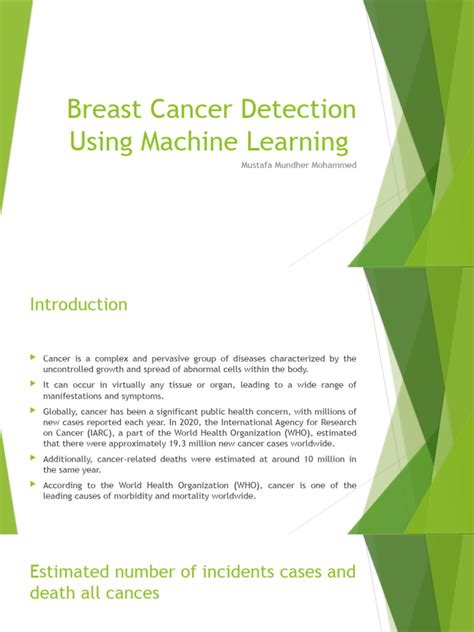 Breast Cancer Detection Using Machine Learning

Mustafa Mundher Mohammed

Introduction

Cancer is a complex and pervasive group of diseases characterized by the uncontrolled growth and spread of abnormal cells within the body.

It can occur in virtually any tissue or organ, leading to a wide range of manifestations and symptoms.

Globally, cancer has been a significant public health concern, with millions of new cases reported each year. In 2020, the International Agency for Research on Cancer (IARC), a part of the World Health Organization (WHO), estimated that there were approximately 19.3 million new cancer cases worldwide.

Additionally, cancer-related deaths were estimated at around 10 million in the same year.

According to the World Health Organization (WHO), cancer is one of the leading causes of morbidity and mortality worldwide.

Estimated number of incidents cases and death all cances